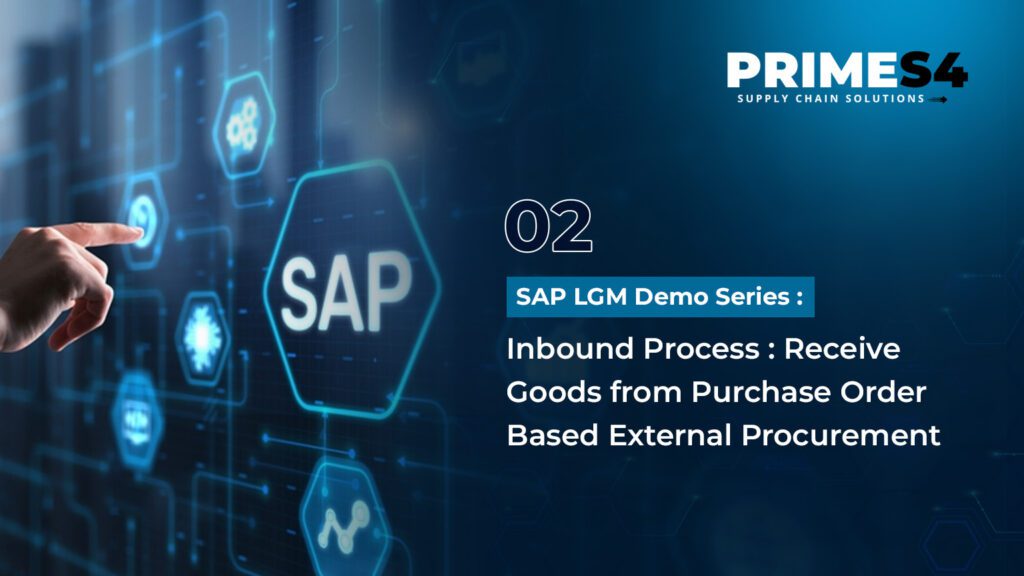 PRIMES4
SUPPLY CHAIN SOLUTIONS

SAP

02

SAP LGM Demo Series :

Inbound Process : Receive Goods from Purchase Order Based External Procurement